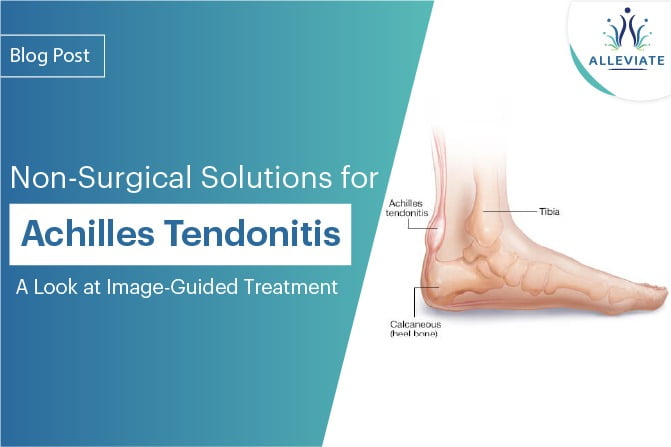 Blog Post

ALLEVIATE

Non-Surgical Solutions for

Achilles Tendonitis

A Look at Image-Guided Treatment

Achilles tendonitis

Tibia

Calcaneous (heel bone)